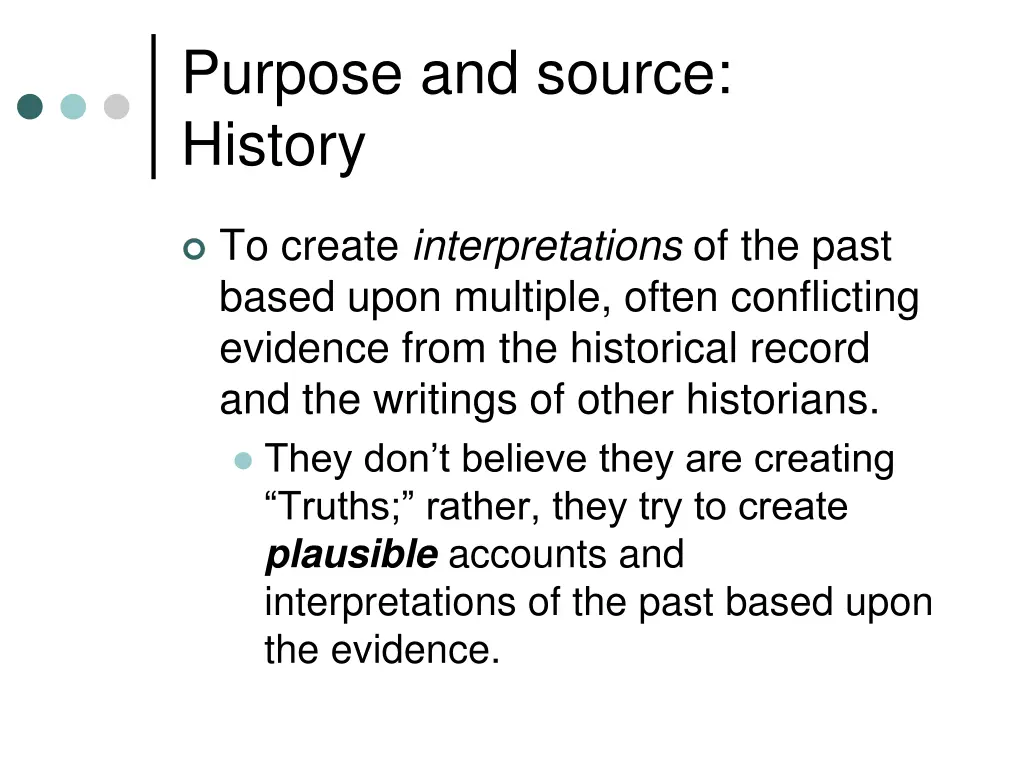 Purpose and source: History

To create interpretations of the past based upon multiple, often conflicting evidence from the historical record and the writings of other historians.

They don’t believe they are creating “Truths;” rather, they try to create plausible accounts and interpretations of the past based upon the evidence.